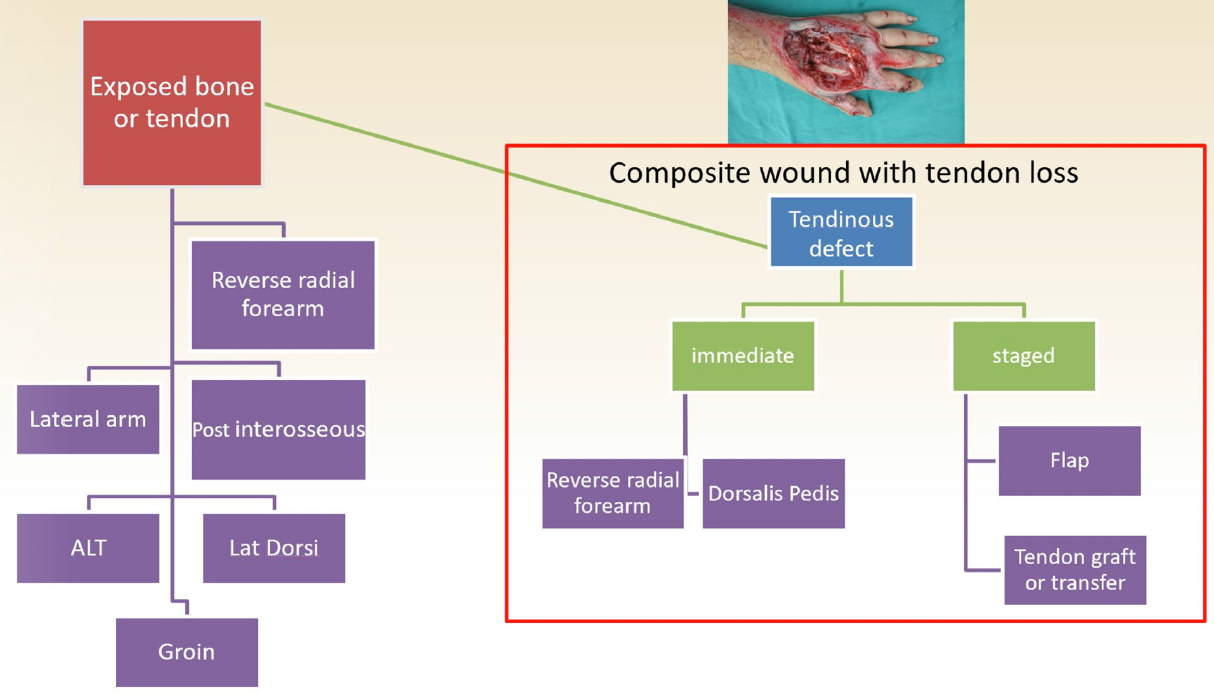 Exposed bone or tendon

Reverse radial forearm

Lateral arm

Post interosseous

ALT

Lat Dorsi

Groin

Composite wound with tendon loss

Tendinous defect

immediate

staged

Reverse radial forearm

Dorsalis Pedis

Flap

Tendon graft or transfer